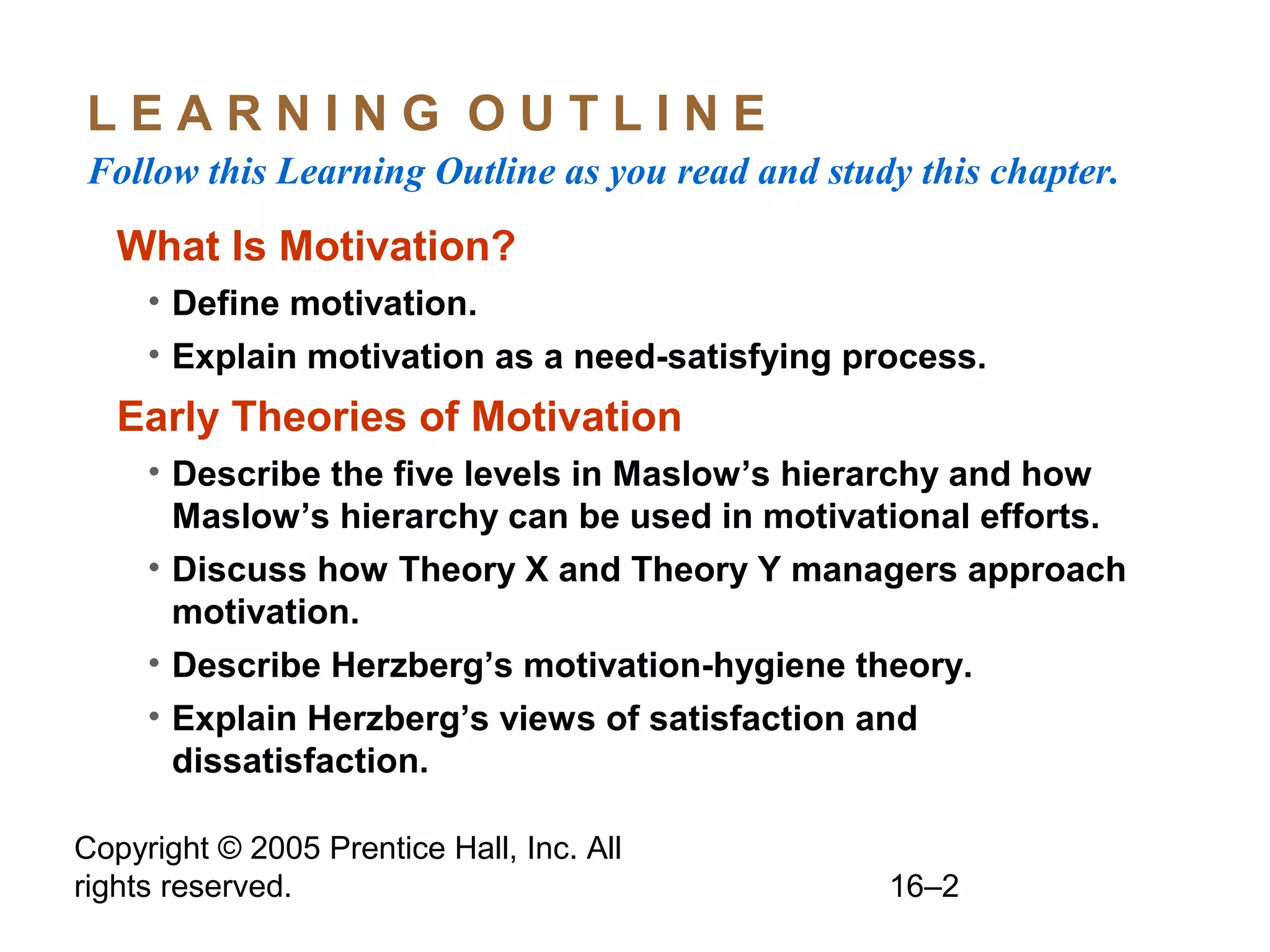 LEARNING OUTLINE

Follow this Learning Outline as you read and study this chapter.

What Is Motivation?

• Define motivation.
• Explain motivation as a need-satisfying process.

Early Theories of Motivation

• Describe the five levels in Maslow’s hierarchy and how Maslow’s hierarchy can be used in motivational efforts.
• Discuss how Theory X and Theory Y managers approach motivation.
• Describe Herzberg’s motivation-hygiene theory.
• Explain Herzberg’s views of satisfaction and dissatisfaction.

Copyright © 2005 Prentice Hall, Inc. All rights reserved.

16–2